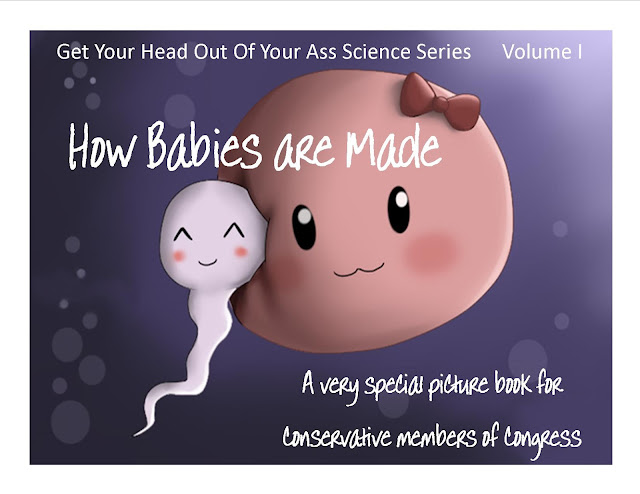 Get Your Head Out Of Your Ass Science Series Volume I

How Babies are Made

A very special picture book for Conservative members of Congress